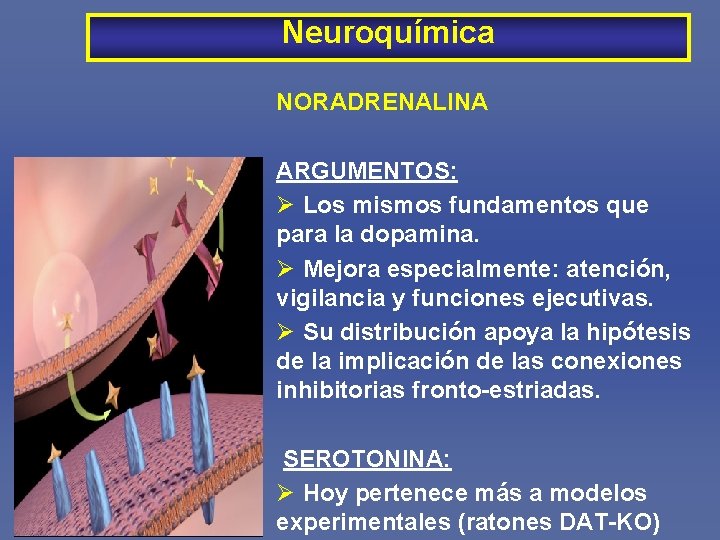 Neuroquímica

NORADRENALINA

ARGUMENTOS:

➢ Los mismos fundamentos que para la dopamina.

➢ Mejora especialmente: atención, vigilancia y funciones ejecutivas.

➢ Su distribución apoya la hipótesis de la implicación de las conexiones inhibitorias fronto-estriadas.

SEROTONINA:

➢ Hoy pertenece más a modelos experimentales (ratones DAT-KO)